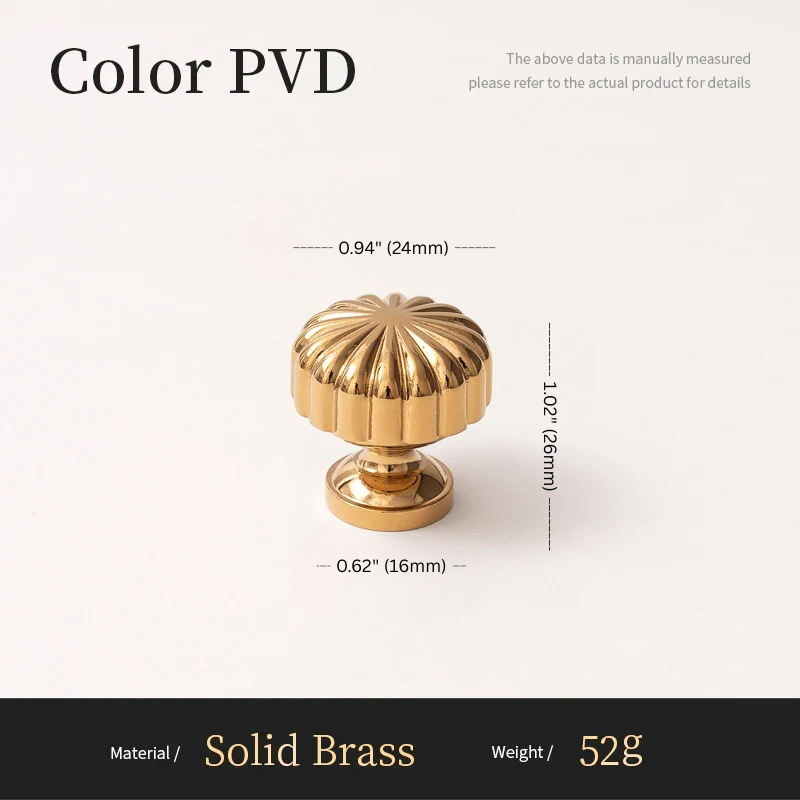 Color PVD

The above data is manually measured
please refer to the actual product for details

0.94" (24mm)

1.02" (26mm)

0.62" (16mm)

Material / Solid Brass Weight / 52g